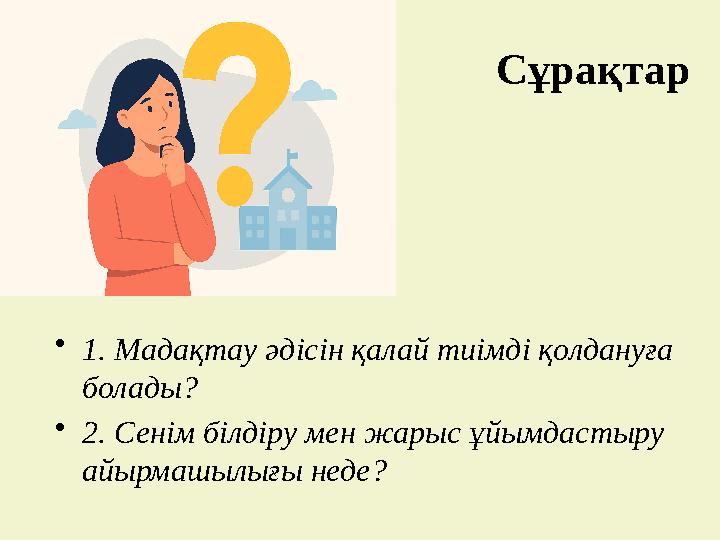 Сұрақтар

• 1. Мадақтау әдісін қалай тиімді қолдануға болады?

• 2. Сенім білдіру мен жарыс ұйымдастыру айырмашылығы неде?